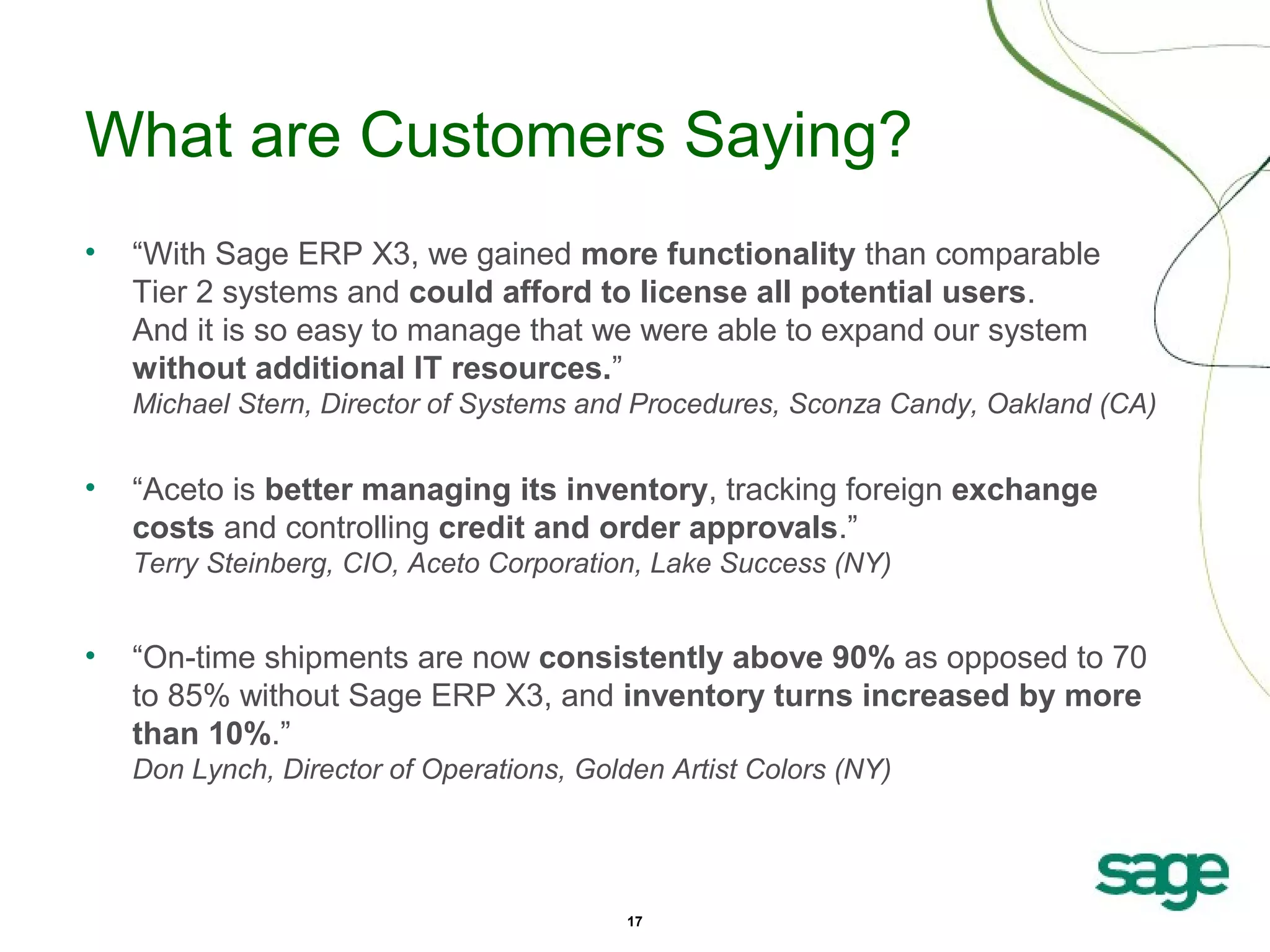 What are Customers Saying?

• “With Sage ERP X3, we gained more functionality than comparable Tier 2 systems and could afford to license all potential users. And it is so easy to manage that we were able to expand our system without additional IT resources.”
Michael Stern, Director of Systems and Procedures, Sconza Candy, Oakland (CA)

• “Aceto is better managing its inventory, tracking foreign exchange costs and controlling credit and order approvals.”
Terry Steinberg, CIO, Aceto Corporation, Lake Success (NY)

• “On-time shipments are now consistently above 90% as opposed to 70 to 85% without Sage ERP X3, and inventory turns increased by more than 10%.”
Don Lynch, Director of Operations, Golden Artist Colors (NY)

sage

17